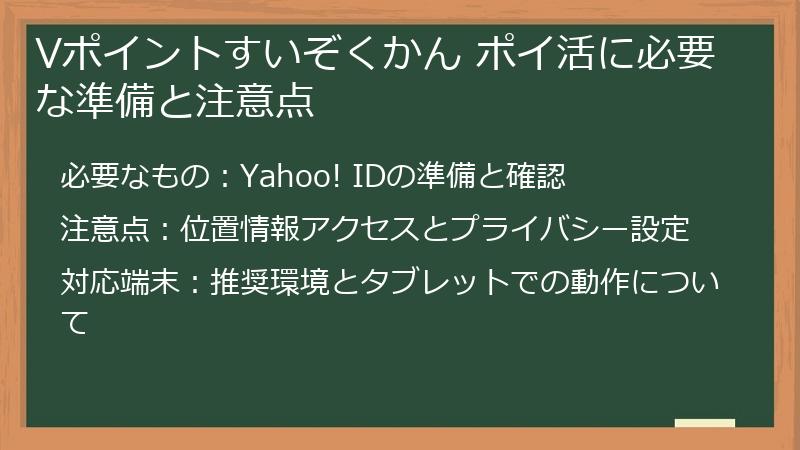 Vポイントすいぞくかん ポイ活に必要な準備と注意点

必要なもの：Yahoo! IDの準備と確認

注意点：位置情報アクセスとプライバシー設定

対応端末：推奨環境とタブレットでの動作について